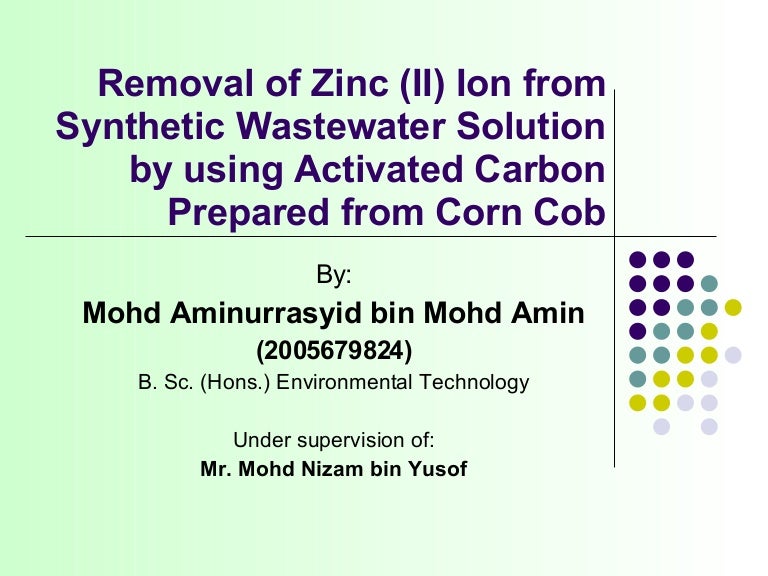 Removal of Zinc (II) Ion from Synthetic Wastewater Solution by using Activated Carbon Prepared from Corn Cob

By:

Mohd Aminurrasyid bin Mohd Amin

(2005679824)

B. Sc. (Hons.) Environmental Technology

Under supervision of:

Mr. Mohd Nizam bin Yusof